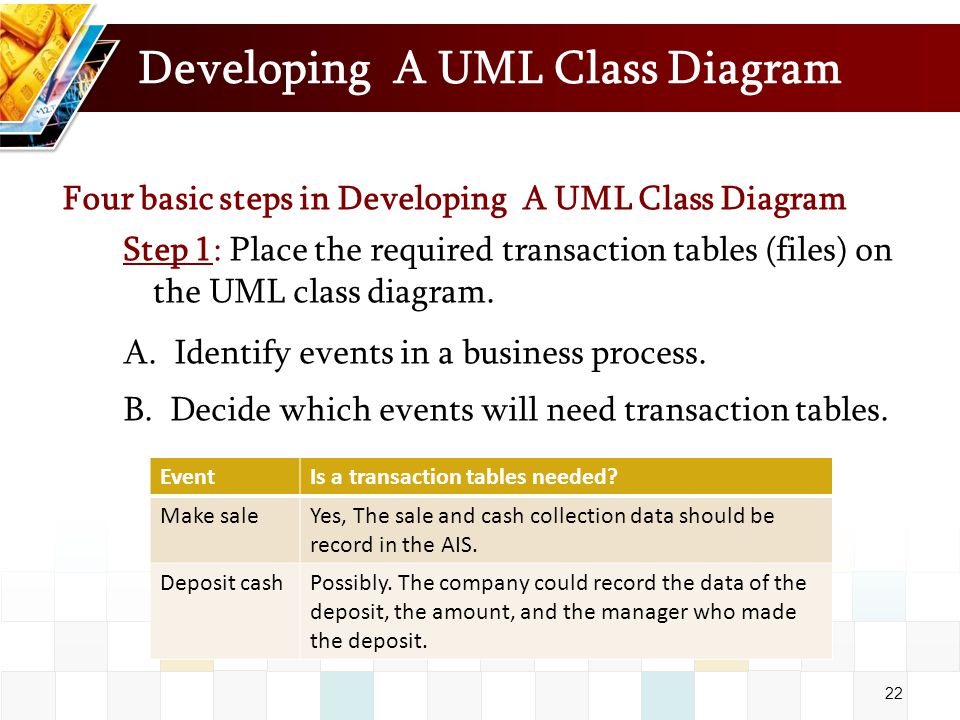 Developing A UML Class Diagram

Four basic steps in Developing A UML Class Diagram

Step 1: Place the required transaction tables (files) on the UML class diagram.

A. Identify events in a business process.

B. Decide which events will need transaction tables.

| Event | Is a transaction tables needed? |
|---|---|
| Make sale | Yes, The sale and cash collection data should be record in the AIS. |
| Deposit cash | Possibly. The company could record the data of the deposit, the amount, and the manager who made the deposit. |

22